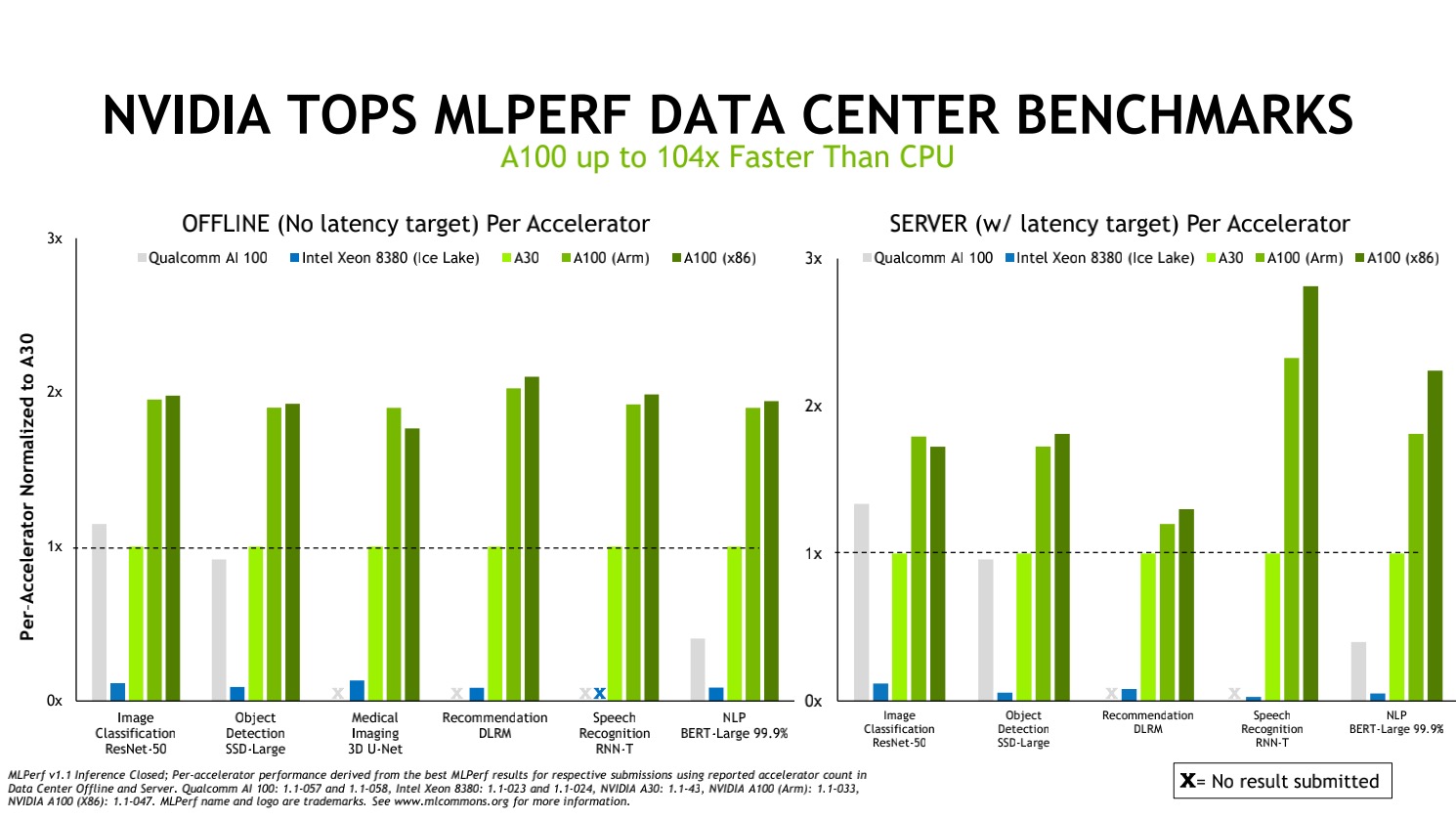 NVIDIA TOPS MLPERF DATA CENTER BENCHMARKS

A100 up to 104x Faster Than CPU

OFFLINE (No latency target) Per Accelerator

Qualcomm AI 100 Intel Xeon 8380 (Ice Lake) A30 A100 (Arm) A100 (x86)

Per-Accelerator Normalized to A30

3x
2x
1x
0x

x x x x

Image Classification ResNet-50
Object Detection SSD-Large
Medical Imaging 3D U-Net
Recommendation DLRM
Speech Recognition RNN-T
NLP BERT-Large 99.9%

SERVER (w/ latency target) Per Accelerator

Qualcomm AI 100 Intel Xeon 8380 (Ice Lake) A30 A100 (Arm) A100 (x86)

3x
2x
1x
0x

x x

Image Classification ResNet-50
Object Detection SSD-Large
Recommendation DLRM
Speech Recognition RNN-T
NLP BERT-Large 99.9%

MLPerf v1.1 Inference Closed; Per-accelerator performance derived from the best MLPerf results for respective submissions using reported accelerator count in Data Center Offline and Server. Qualcomm AI 100: 1.1-057 and 1.1-058, Intel Xeon 8380: 1.1-023 and 1.1-024, NVIDIA A30: 1.1-43, NVIDIA A100 (Arm): 1.1-033, NVIDIA A100 (X86): 1.1-047. MLPerf name and logo are trademarks. See www.mlcommons.org for more information.

X= No result submitted